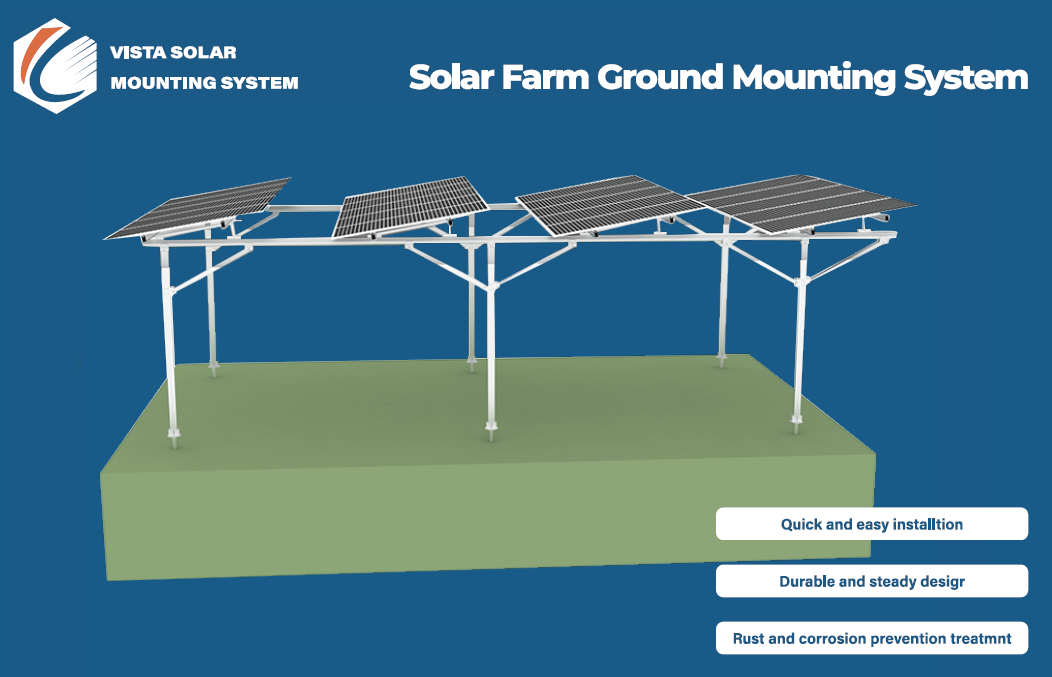 VISTA SOLAR
MOUNTING SYSTEM

Solar Farm Ground Mounting System

Quick and easy installtion

Durable and steady desigr

Rust and corrosion prevention treatmnt